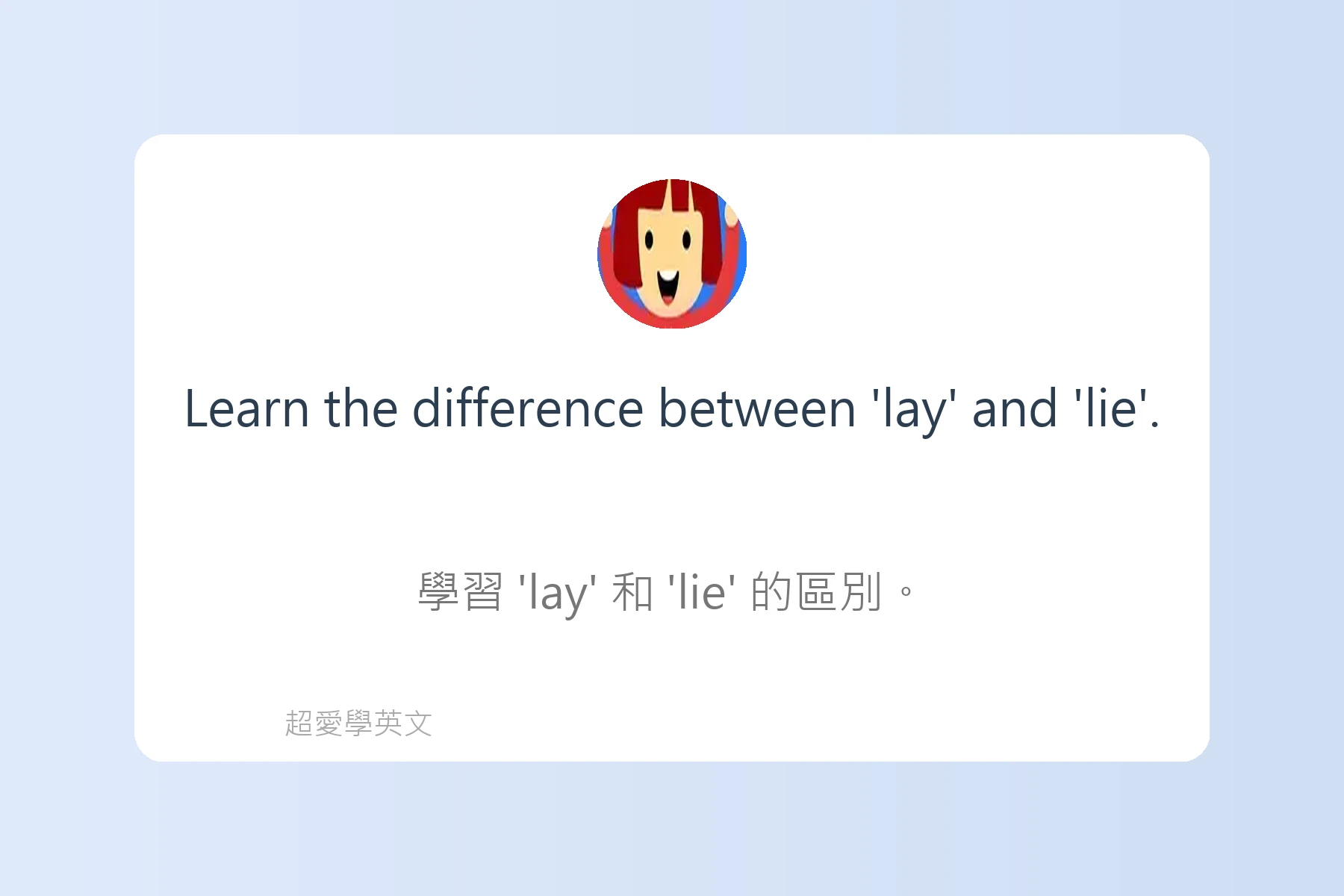 Learn the difference between 'lay' and 'lie'.

學習 'lay' 和 'lie' 的區別。

超愛學英文